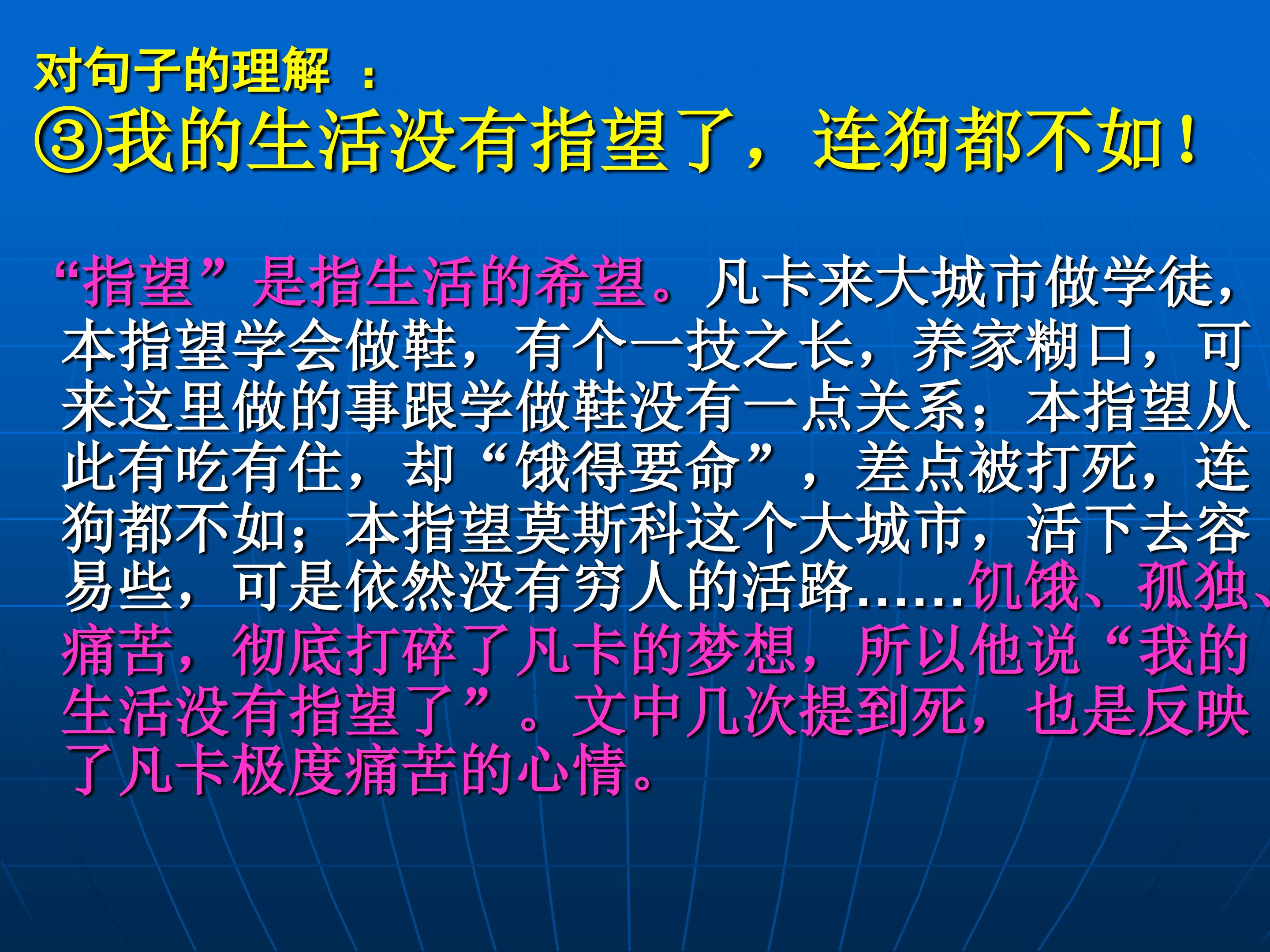 对句子的理解 ：
③我的生活没有指望了，连狗都不如！

“指望”是指生活的希望。凡卡来大城市做学徒，本指望学会做鞋，有个一技之长，养家糊口，可来这里做的事跟学做鞋没有一点关系；本指望从此有吃有住，却“饿得要命”，差点被打死，连狗都不如；本指望莫斯科这个大城市，活下去容易些，可是依然没有穷人的活路……饥饿、孤独、痛苦，彻底打碎了凡卡的梦想，所以他说“我的生活没有指望了”。文中几次提到死，也是反映了凡卡极度痛苦的心情。